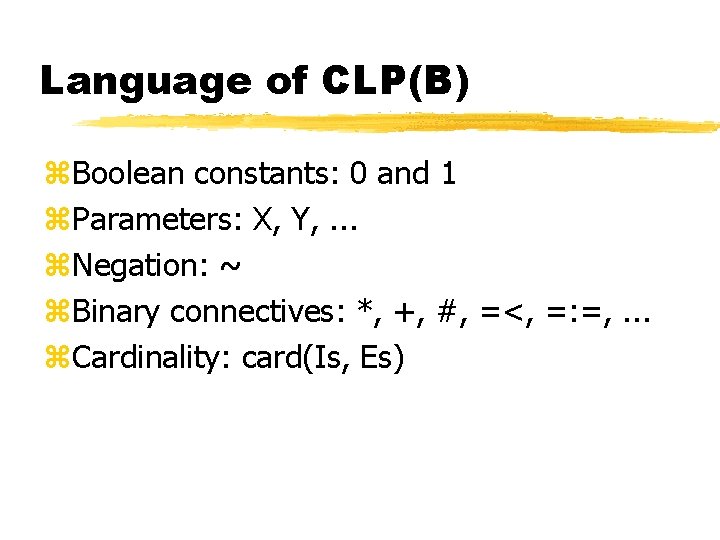 Language of CLP(B)

⌘Boolean constants: 0 and 1
⌘Parameters: X, Y, ...
⌘Negation: ~
⌘Binary connectives: *, +, #, =<, =:=, ...
⌘Cardinality: card(Is, Es)